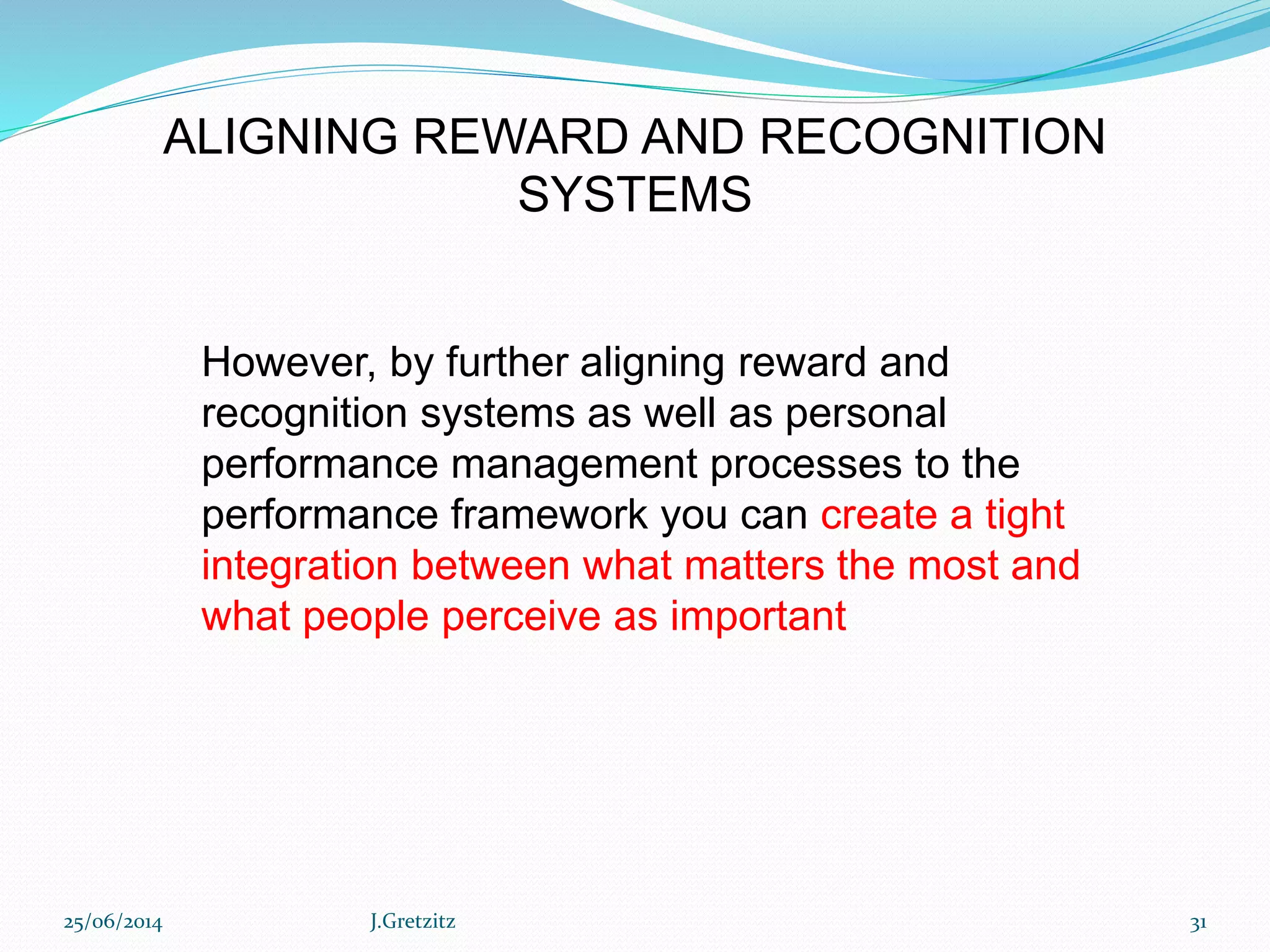 ALIGNING REWARD AND RECOGNITION SYSTEMS

However, by further aligning reward and recognition systems as well as personal performance management processes to the performance framework you can create a tight integration between what matters the most and what people perceive as important

25/06/2014 J.Gretzitz 31